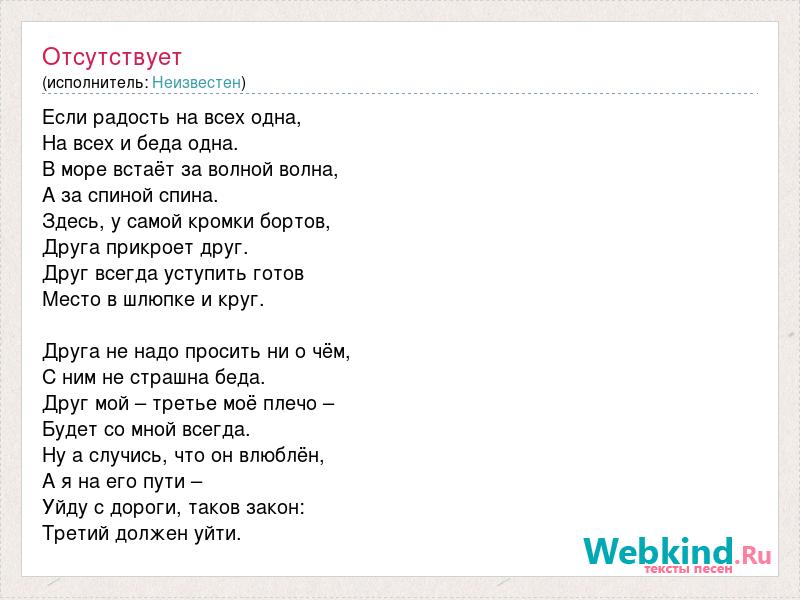 Отсутствует
(исполнитель: Неизвестен)

Если радость на всех одна,
На всех и беда одна.
В море встаёт за волной волна,
А за спиной спина.
Здесь, у самой кромки бортов,
Друга прикроет друг.
Друг всегда уступить готов
Место в шлюпке и круг.

Друга не надо просить ни о чём,
С ним не страшна беда.
Друг мой – третье моё плечо –
Будет со мной всегда.
Ну а случись, что он влюблён,
А я на его пути –
Уйду с дороги, таков закон:
Третий должен уйти.

Webkind.Ru
тексты песен